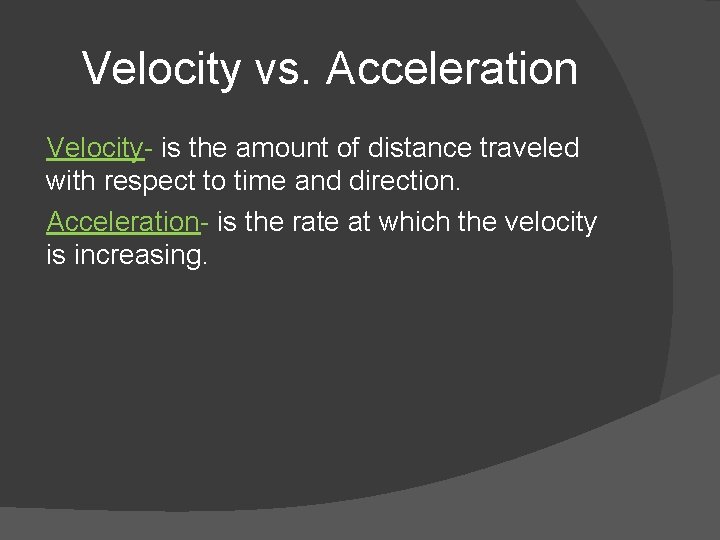 Velocity vs. Acceleration

Velocity- is the amount of distance traveled with respect to time and direction.

Acceleration- is the rate at which the velocity is increasing.